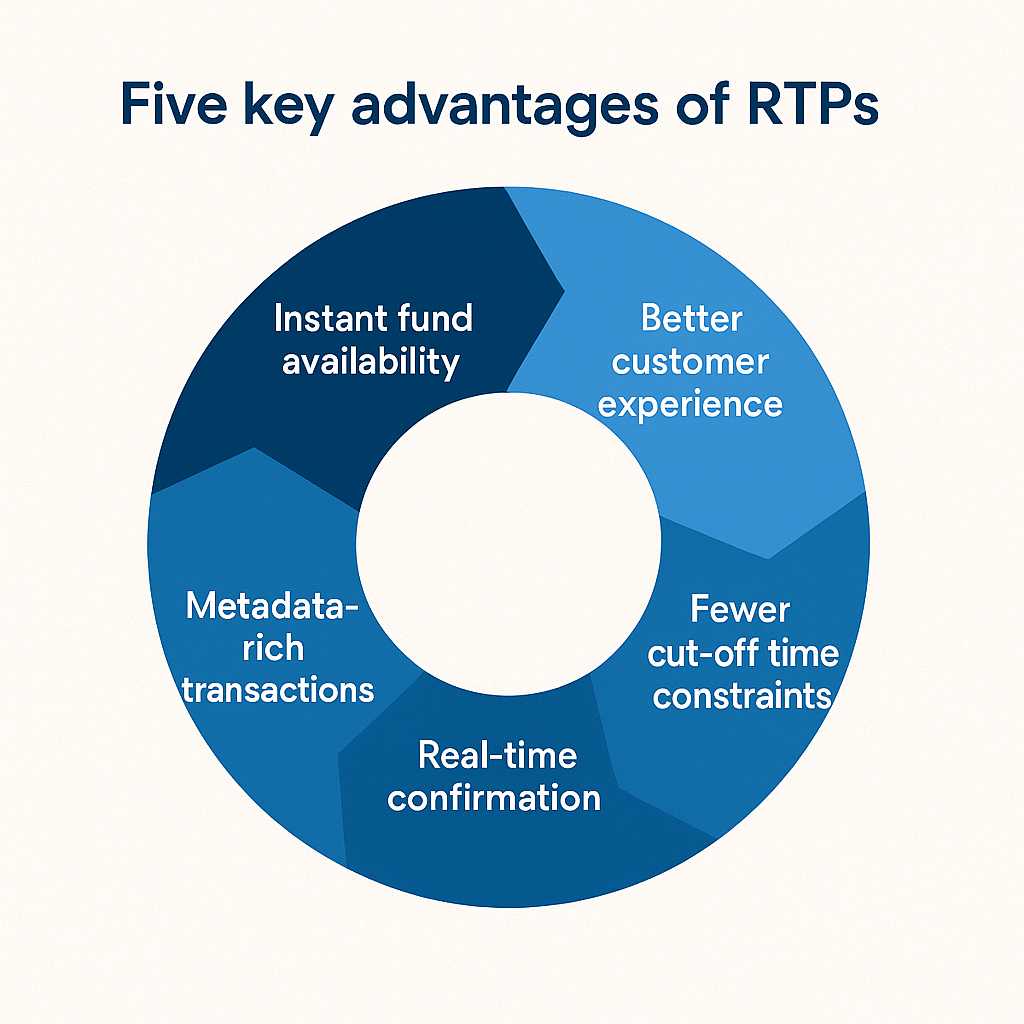 Five key advantages of RTPs

Instant fund availability

Better customer experience

Fewer cut-off time constraints

Real-time confirmation

Metadata-rich transactions